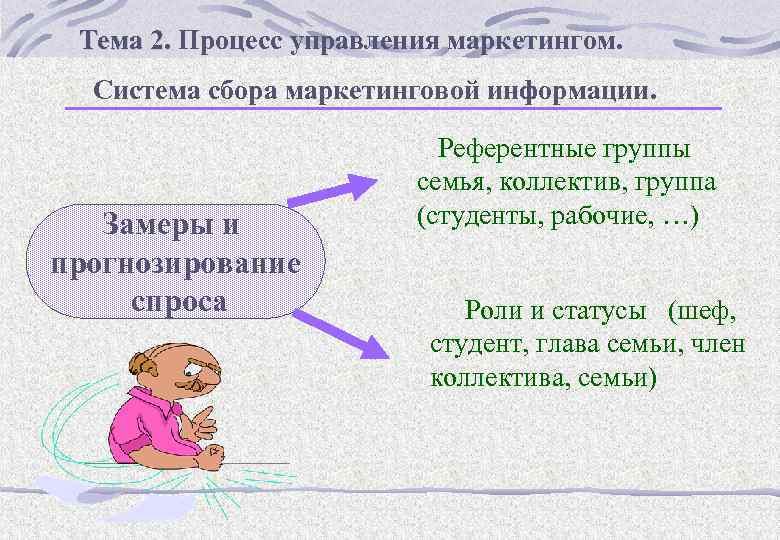 Тема 2. Процесс управления маркетингом.

Система сбора маркетинговой информации.

Замеры и прогнозирование спроса

Референтные группы семья, коллектив, группа (студенты, рабочие, …)

Роли и статусы (шеф, студент, глава семьи, член коллектива, семьи)